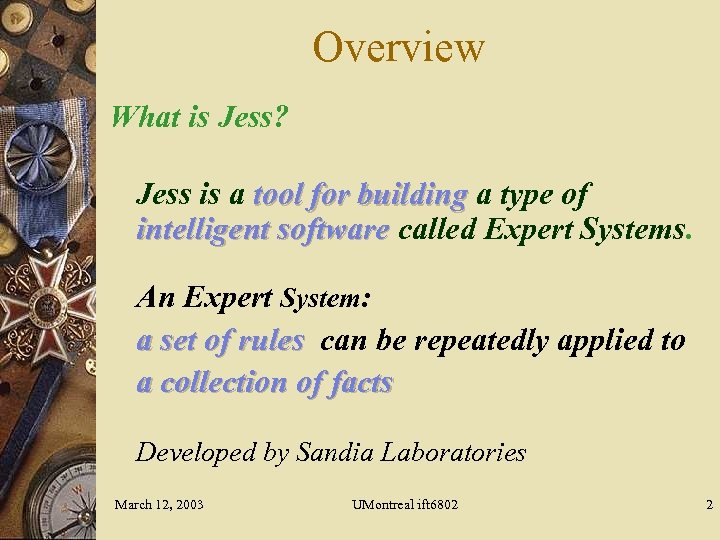 Overview

What is Jess?

Jess is a tool for building a type of intelligent software called Expert Systems.

An Expert System:
a set of rules can be repeatedly applied to a collection of facts

Developed by Sandia Laboratories

March 12, 2003 UMontreal ift6802 2